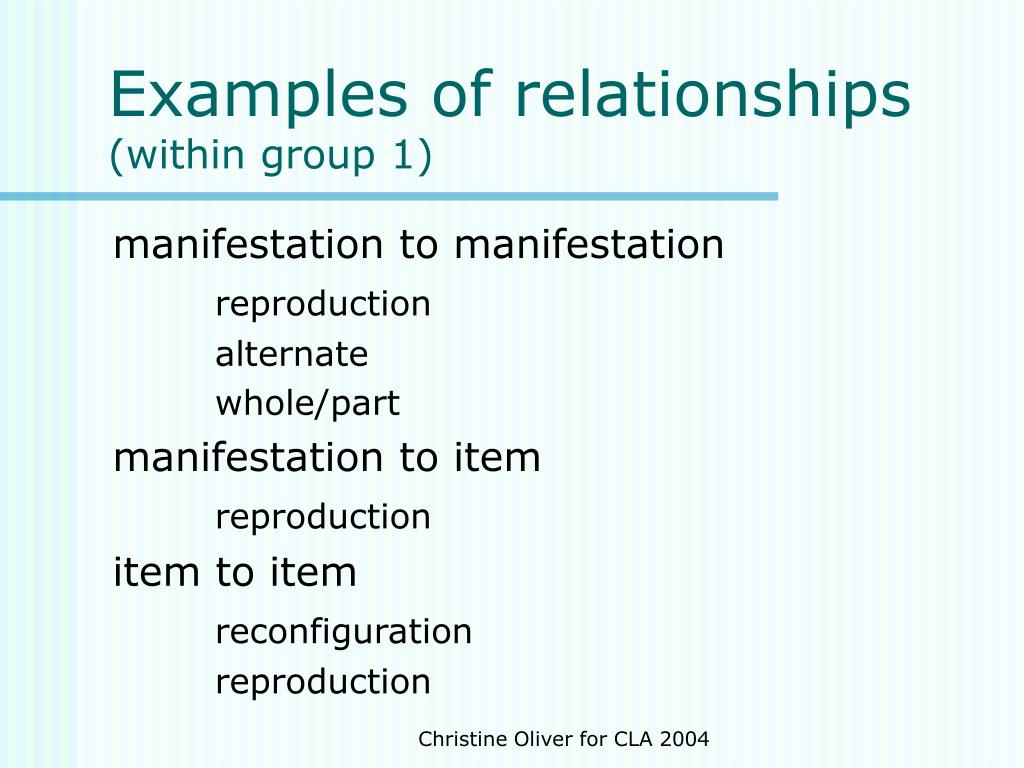 Examples of relationships
(within group 1)

manifestation to manifestation
reproduction
alternate
whole/part
manifestation to item
reproduction
item to item
reconfiguration
reproduction

Christine Oliver for CLA 2004